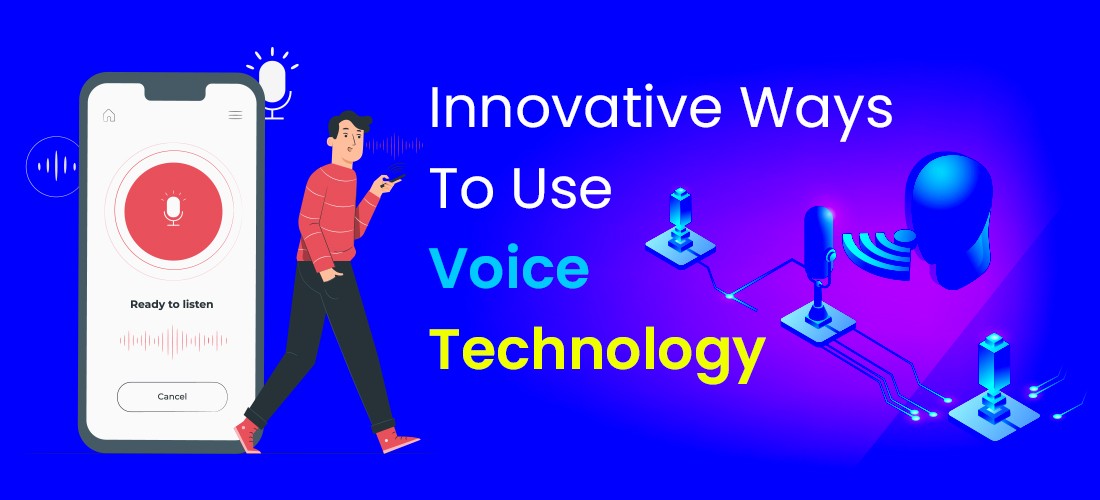 Ready to listen

Cancel

Innovative Ways To Use Voice Technology